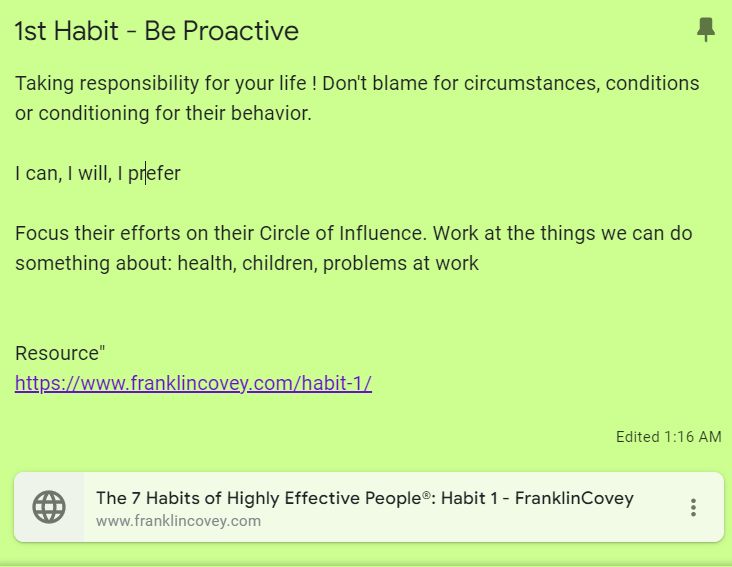 1st Habit - Be Proactive

Taking responsibility for your life ! Don't blame for circumstances, conditions or conditioning for their behavior.

I can, I will, I prefer

Focus their efforts on their Circle of Influence. Work at the things we can do something about: health, children, problems at work

Resource"
https://www.franklincovey.com/habit-1/

Edited 1:16 AM

The 7 Habits of Highly Effective People®: Habit 1 - FranklinCovey
www.franklincovey.com